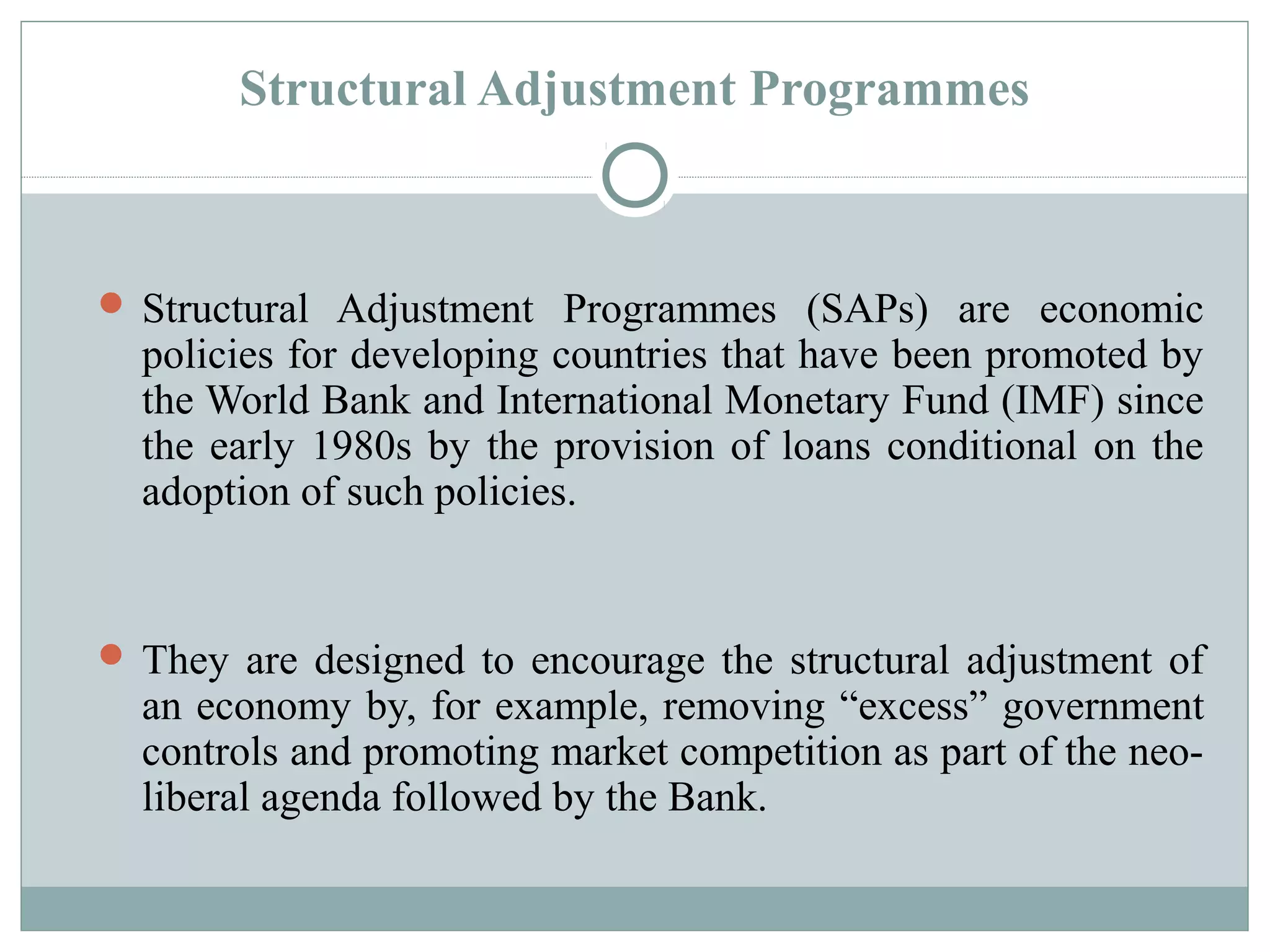 Structural Adjustment Programmes

Structural Adjustment Programmes (SAPs) are economic policies for developing countries that have been promoted by the World Bank and International Monetary Fund (IMF) since the early 1980s by the provision of loans conditional on the adoption of such policies.

They are designed to encourage the structural adjustment of an economy by, for example, removing “excess” government controls and promoting market competition as part of the neo-liberal agenda followed by the Bank.